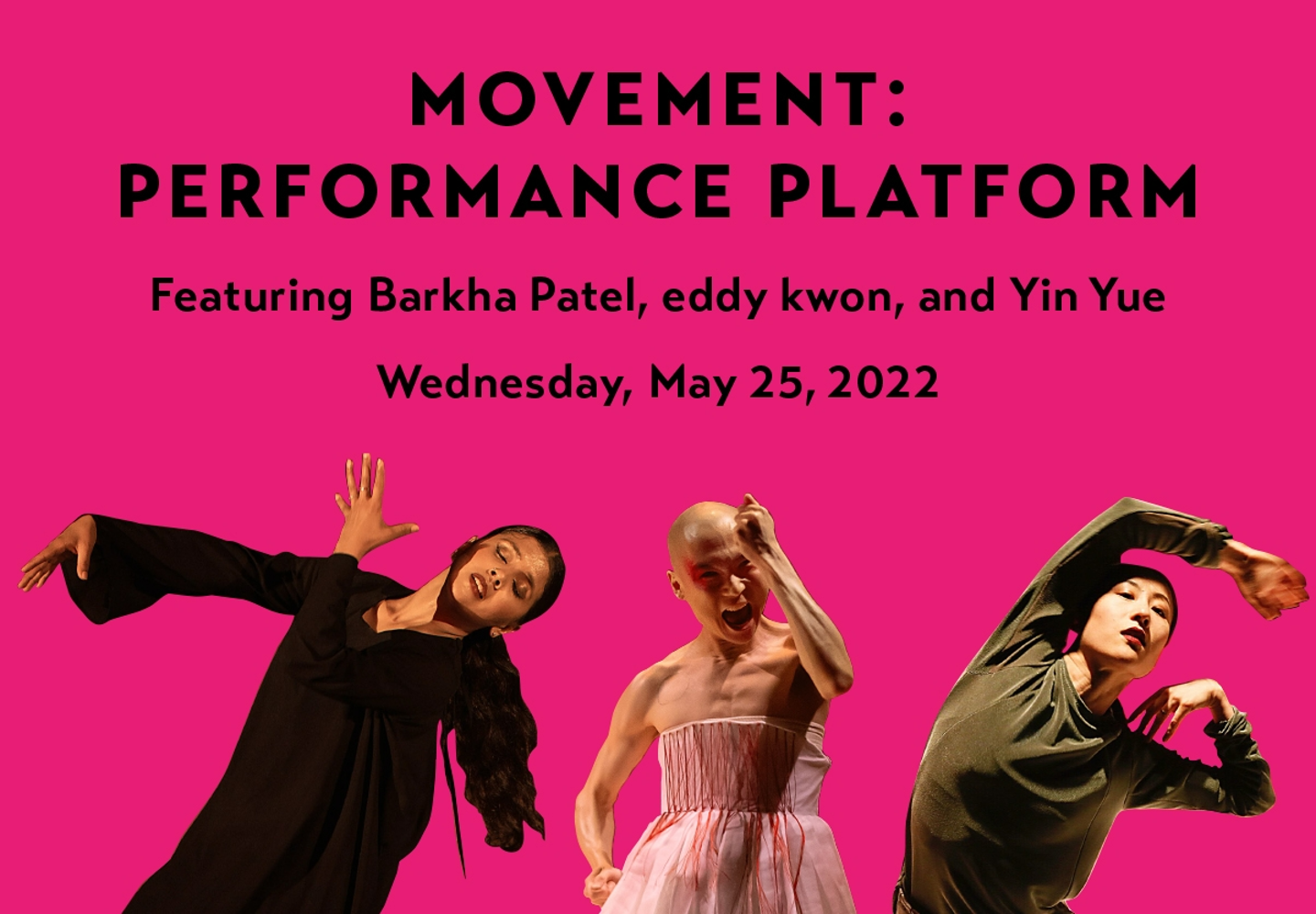 MOVEMENT:
PERFORMANCE PLATFORM

Featuring Barkha Patel, eddy kwon, and Yin Yue

Wednesday, May 25, 2022